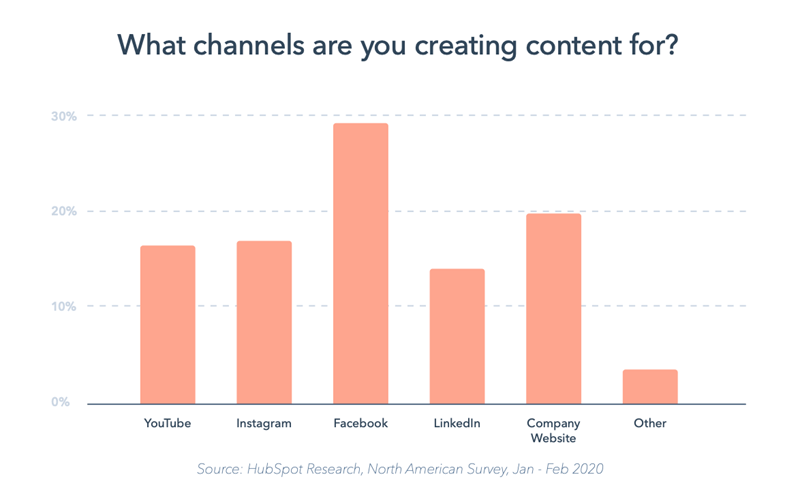 What channels are you creating content for?

30%

20%

10%

0%

YouTube

Instagram

Facebook

LinkedIn

Company Website

Other

Source: HubSpot Research, North American Survey, Jan - Feb 2020